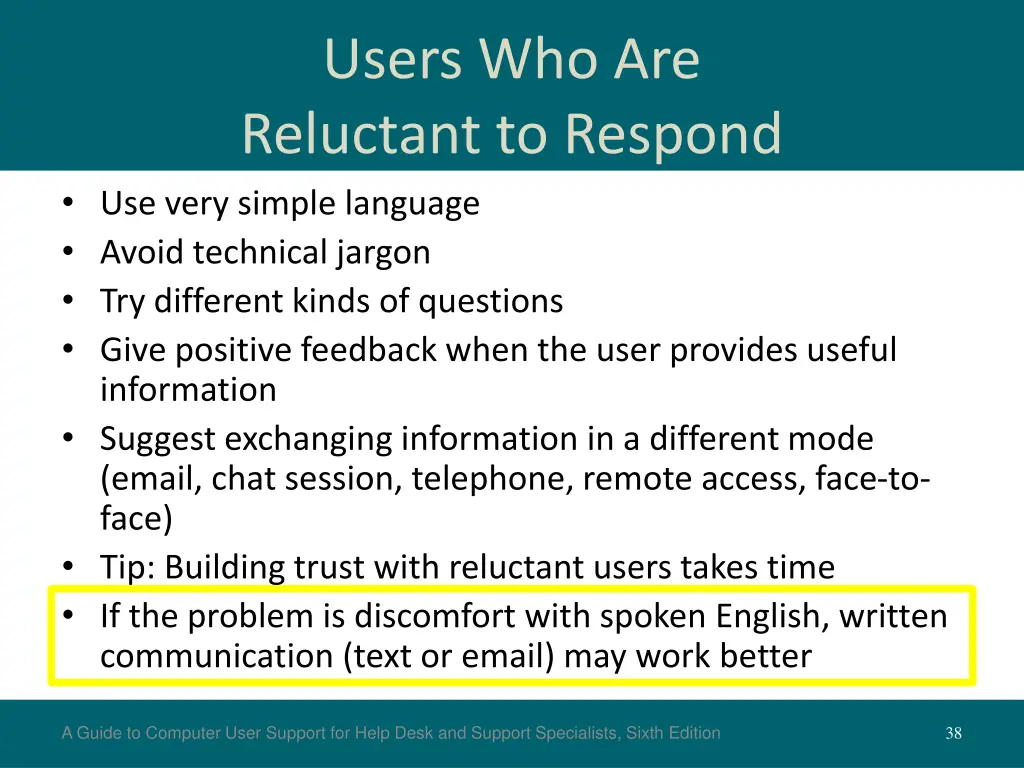 Users Who Are
Reluctant to Respond

• Use very simple language
• Avoid technical jargon
• Try different kinds of questions
• Give positive feedback when the user provides useful information
• Suggest exchanging information in a different mode (email, chat session, telephone, remote access, face-to-face)
• Tip: Building trust with reluctant users takes time
• If the problem is discomfort with spoken English, written communication (text or email) may work better

A Guide to Computer User Support for Help Desk and Support Specialists, Sixth Edition

38